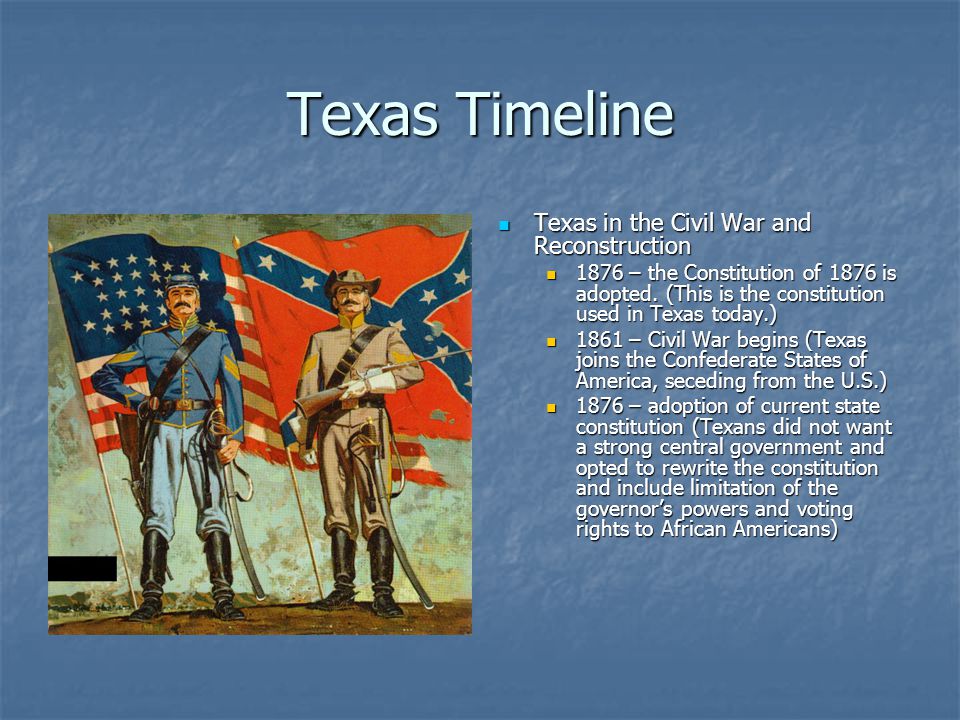 Texas Timeline

Texas in the Civil War and Reconstruction

1876 – the Constitution of 1876 is adopted. (This is the constitution used in Texas today.)

1861 – Civil War begins (Texas joins the Confederate States of America, seceding from the U.S.)

1876 – adoption of current state constitution (Texans did not want a strong central government and opted to rewrite the constitution and include limitation of the governor's powers and voting rights to African Americans)